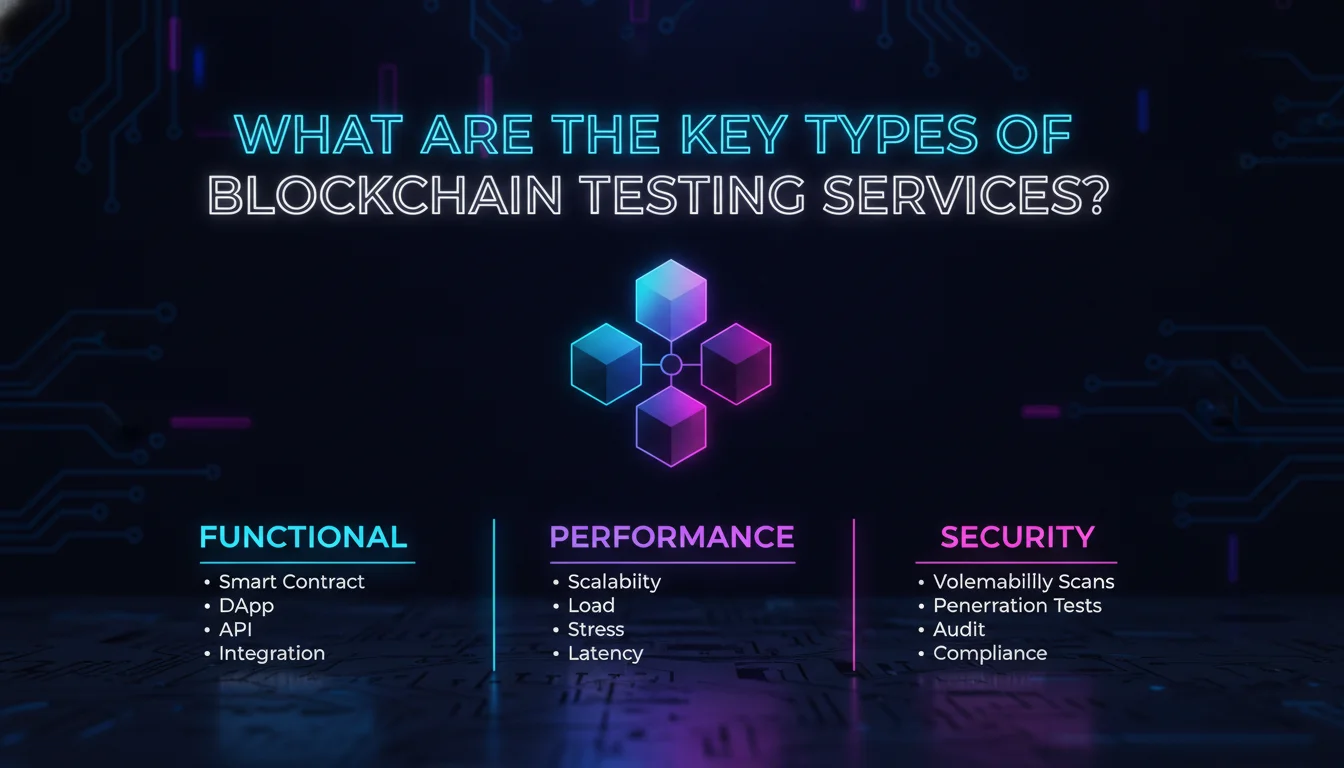 WHAT ARE THE KEY TYPES OF BLOCKCHAIN TESTING SERVICES?

FUNCTIONAL
• Smart Contract
• DApp
• API
• Integration

PERFORMANCE
• Scalabiity
• Load
• Stress
• Latency

SECURITY
• Volemabillly Scans
• Penerration Tests
• Audit
• Compliance